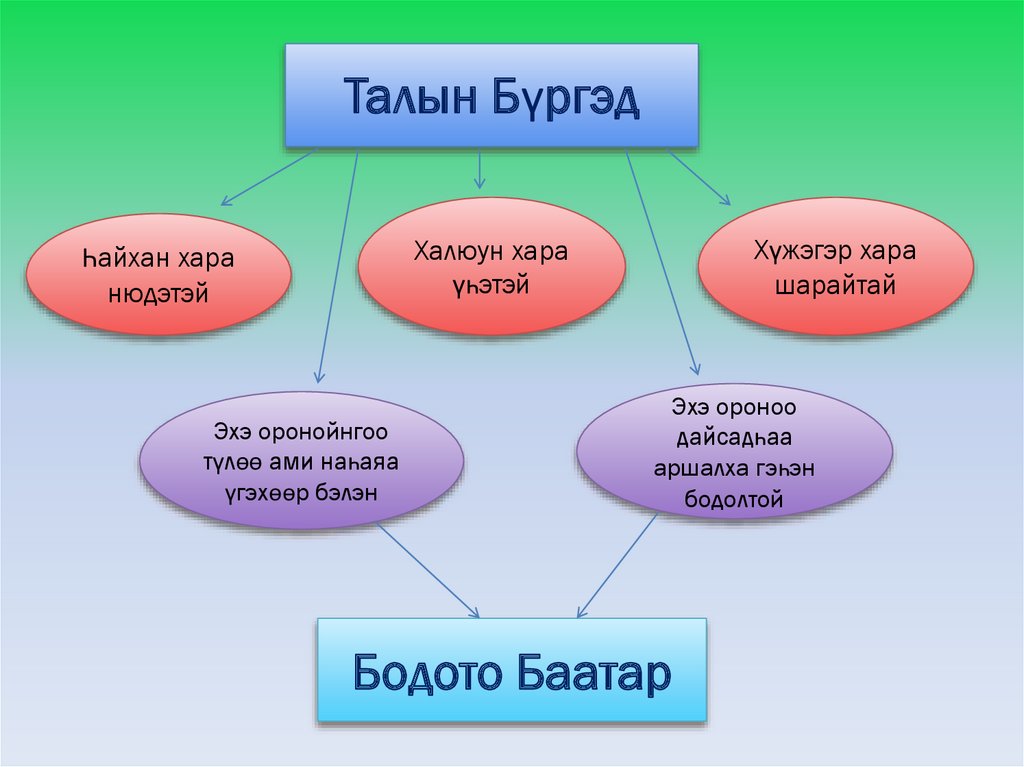 Талын Бүргэд

Һайхан хара нюдэтэй

Халюун хара үһэтэй

Хүжэгэр хара шарайтай

Эхэ оронойнгоо түлөө ами наһаяа үгэхөөр бэлэн

Эхэ ороноо дайсадһаа аршалха гэһэн бодолтой

Бодото Баатар